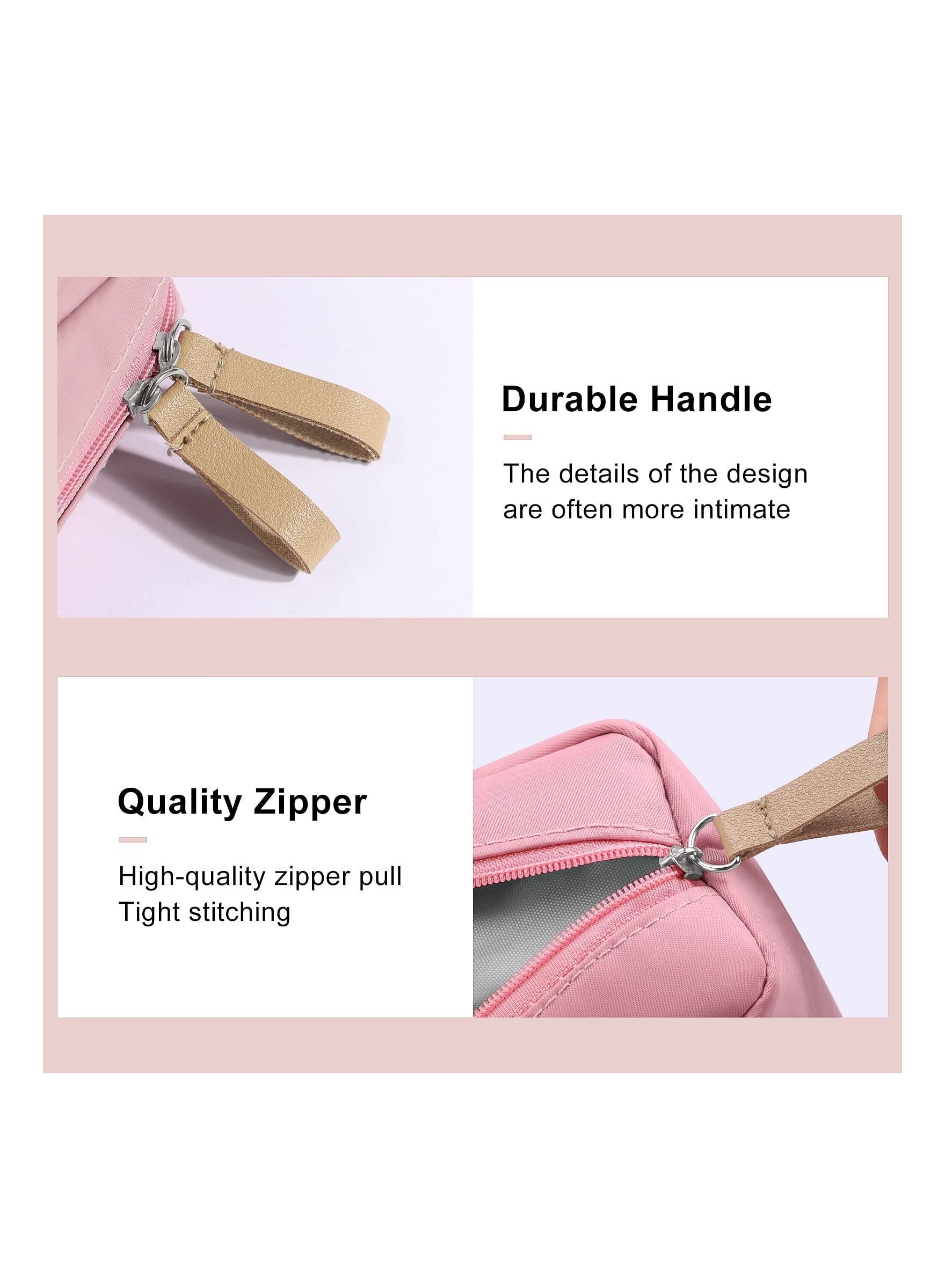 Durable Handle

The details of the design are often more intimate

Quality Zipper

High-quality zipper pull
Tight stitching